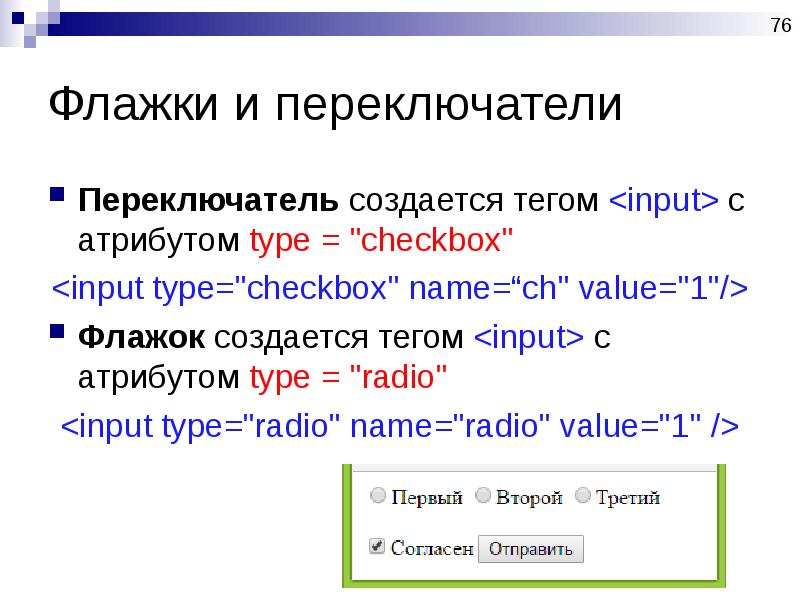 76

Флажки и переключатели

Переключатель создается тегом <input> с атрибутом type = "checkbox"

<input type="checkbox" name=“ch" value="1"/>

Флажок создается тегом <input> с атрибутом type = "radio"

<input type="radio" name="radio" value="1" />

Первый Второй Третий

Согласен Отправить